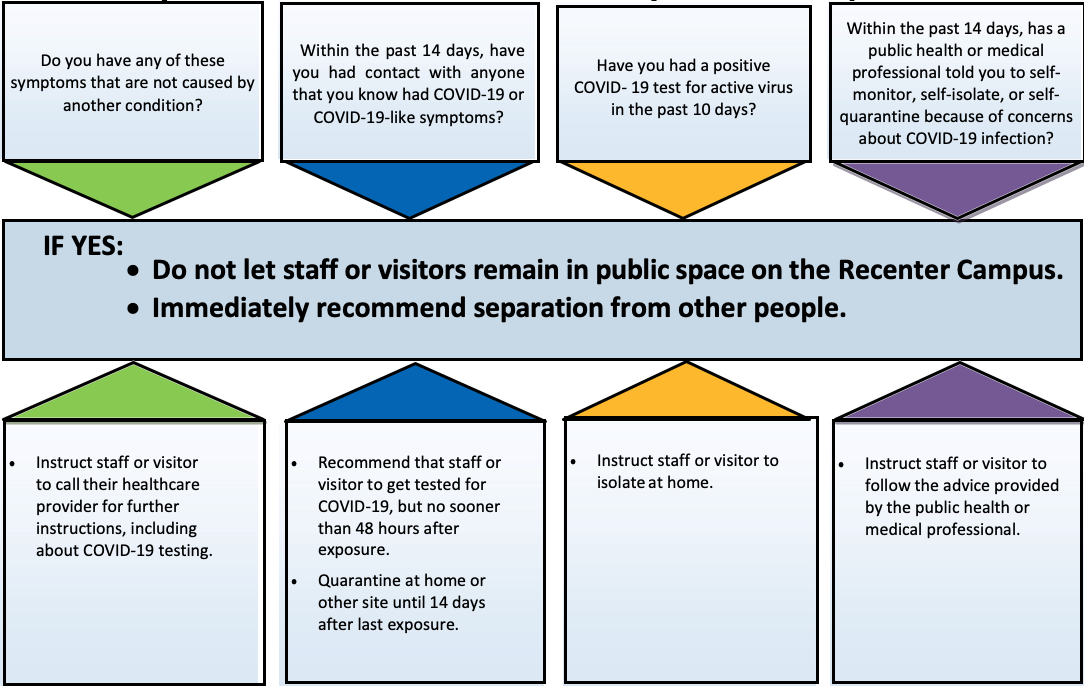 Do you have any of these symptoms that are not caused by another condition?

Within the past 14 days, have you had contact with anyone that you know had COVID-19 or COVID-19-like symptoms?

Have you had a positive COVID- 19 test for active virus in the past 10 days?

Within the past 14 days, has a public health or medical professional told you to self-monitor, self-isolate, or self-quarantine because of concerns about COVID-19 infection?

IF YES:
• Do not let staff or visitors remain in public space on the Recenter Campus.
• Immediately recommend separation from other people.

• Instruct staff or visitor to call their healthcare provider for further instructions, including about COVID-19 testing.

• Recommend that staff or visitor to get tested for COVID-19, but no sooner than 48 hours after exposure.
• Quarantine at home or other site until 14 days after last exposure.

• Instruct staff or visitor to isolate at home.

• Instruct staff or visitor to follow the advice provided by the public health or medical professional.